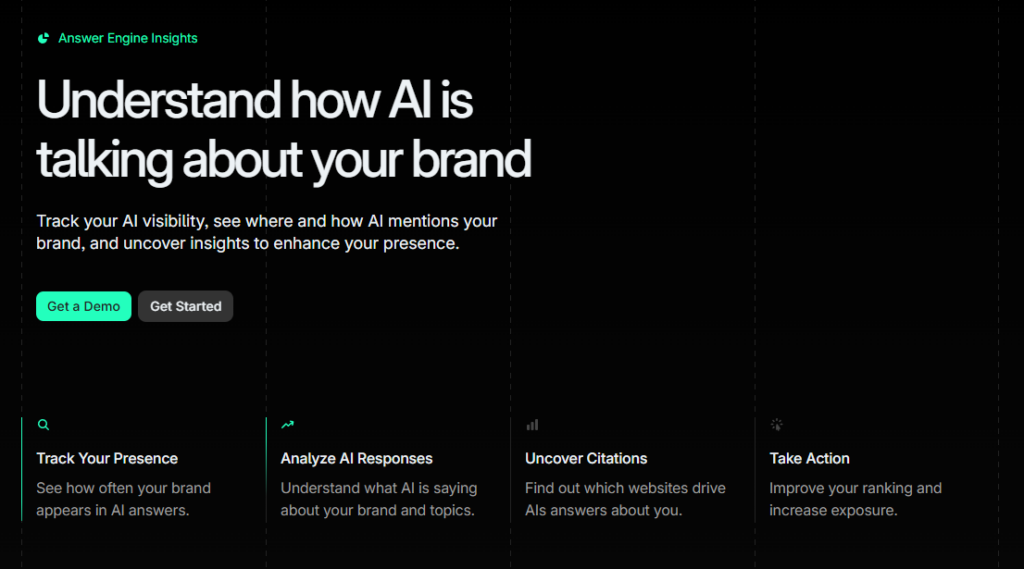 Answer Engine Insights

Understand how AI is talking about your brand

Track your AI visibility, see where and how AI mentions your brand, and uncover insights to enhance your presence.

Get a Demo
Get Started

Track Your Presence
See how often your brand appears in AI answers.

Analyze AI Responses
Understand what AI is saying about your brand and topics.

Uncover Citations
Find out which websites drive AIs answers about you.

Take Action
Improve your ranking and increase exposure.